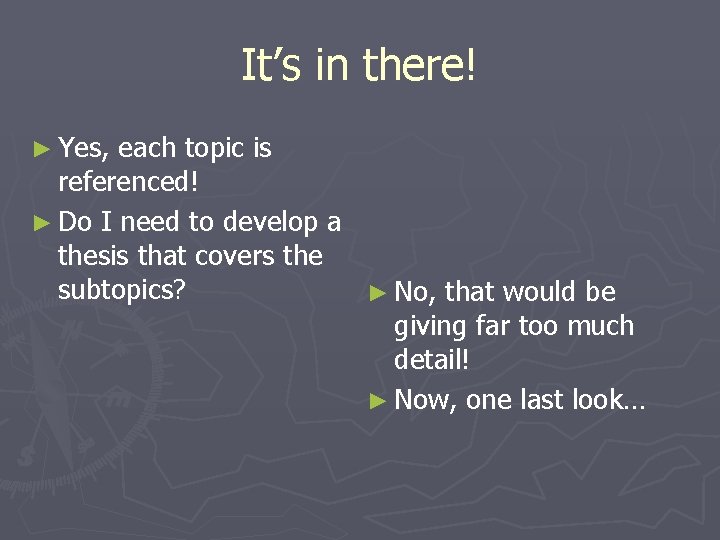 It's in there!

► Yes, each topic is referenced!

► Do I need to develop a thesis that covers the subtopics?

► No, that would be giving far too much detail!

► Now, one last look…